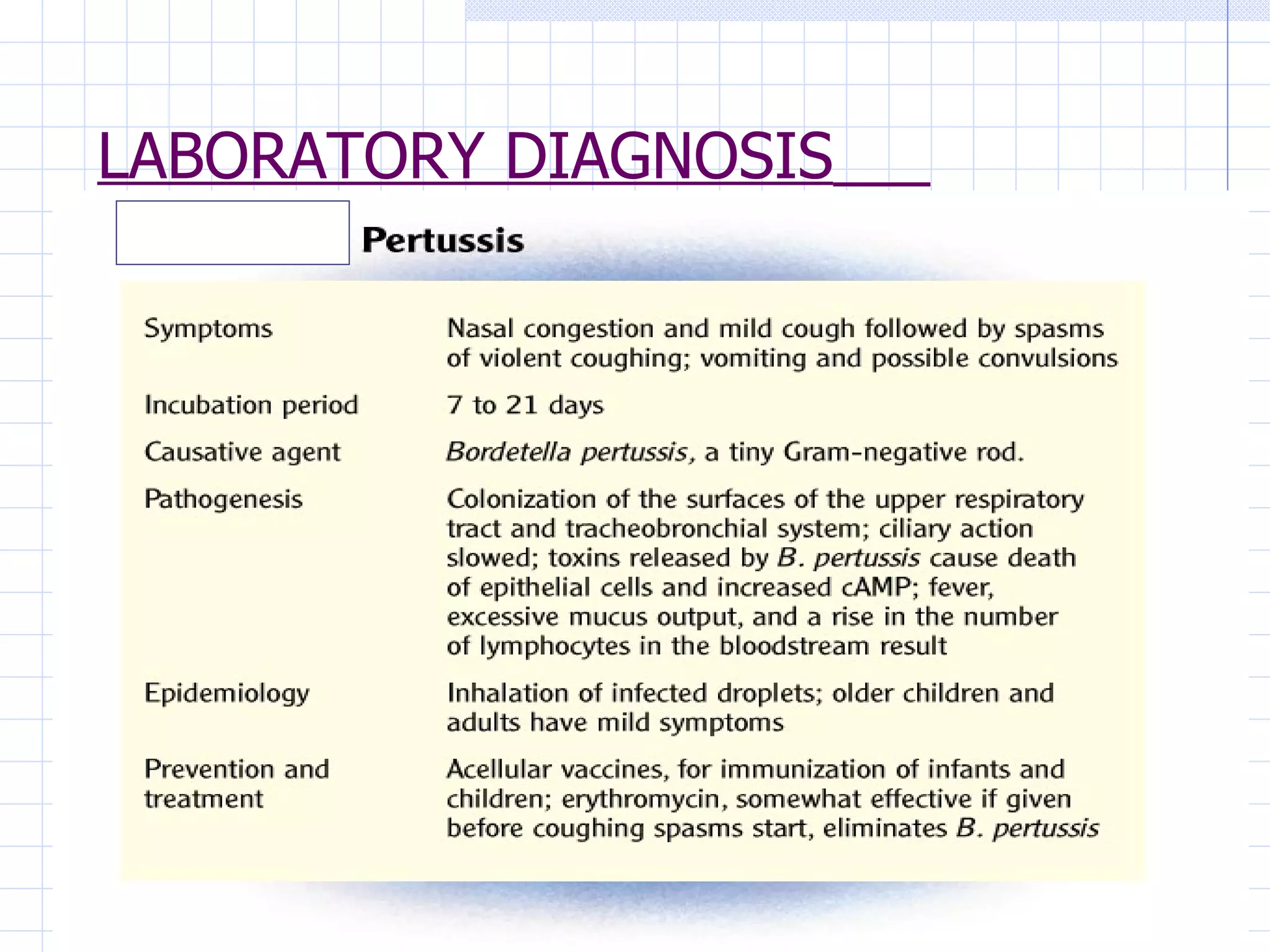 LABORATORY DIAGNOSIS

Pertussis

| | |
|---|---|
| Symptoms | Nasal congestion and mild cough followed by spasms of violent coughing; vomiting and possible convulsions |
| Incubation period | 7 to 21 days |
| Causative agent | Bordetella pertussis, a tiny Gram-negative rod. |
| Pathogenesis | Colonization of the surfaces of the upper respiratory tract and tracheobronchial system; ciliary action slowed; toxins released by B. pertussis cause death of epithelial cells and increased cAMP; fever, excessive mucus output, and a rise in the number of lymphocytes in the bloodstream result |
| Epidemiology | Inhalation of infected droplets; older children and adults have mild symptoms |
| Prevention and treatment | Acellular vaccines, for immunization of infants and children; erythromycin, somewhat effective if given before coughing spasms start, eliminates B. pertussis |